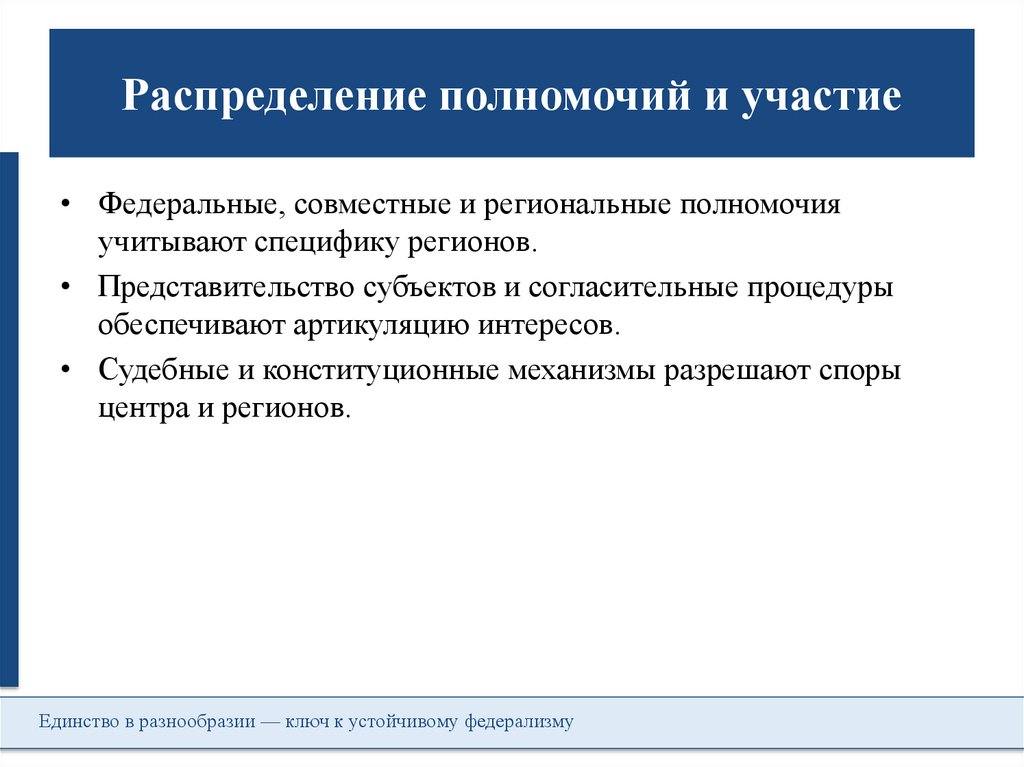 Распределение полномочий и участие

• Федеральные, совместные и региональные полномочия учитывают специфику регионов.

• Представительство субъектов и согласительные процедуры обеспечивают артикуляцию интересов.

• Судебные и конституционные механизмы разрешают споры центра и регионов.

Единство в разнообразии — ключ к устойчивому федерализму